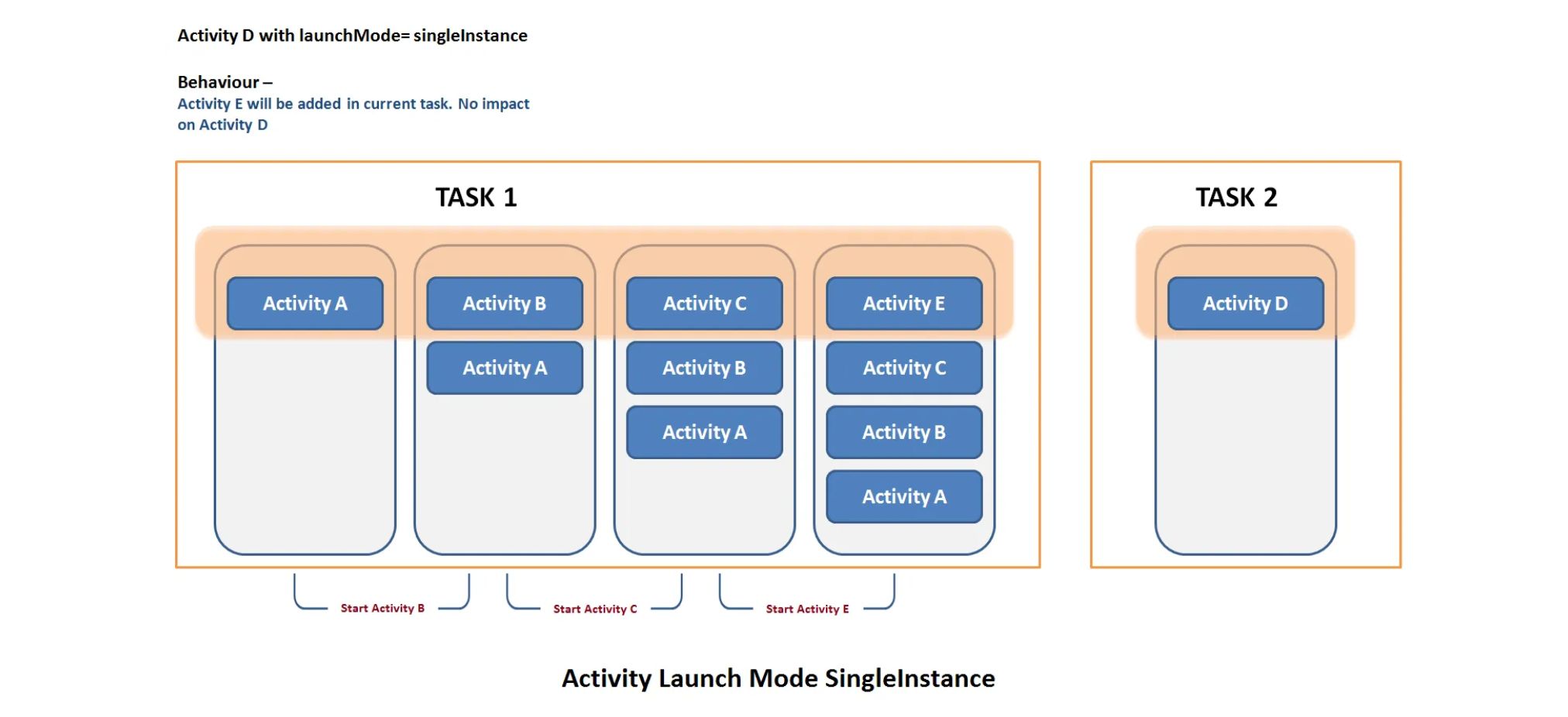 Activity D with launchMode= singleInstance

Behaviour –
Activity E will be added in current task. No impact on Activity D

TASK 1

Activity A

Activity B
Activity A

Activity C
Activity B
Activity A

Activity E
Activity C
Activity B
Activity A

TASK 2

Activity D

Start Activity B

Start Activity C

Start Activity E

Activity Launch Mode SingleInstance